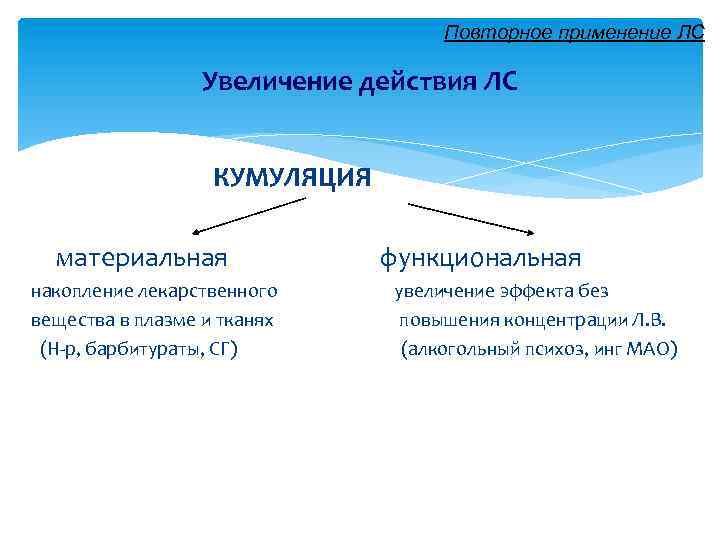 Повторное применение ЛС

Увеличение действия ЛС

КУМУЛЯЦИЯ

материальная

накопление лекарственного вещества в плазме и тканях (Н-р, барбитураты, СГ)

функциональная

увеличение эффекта без повышения концентрации Л.В. (алкогольный психоз, инг МАО)